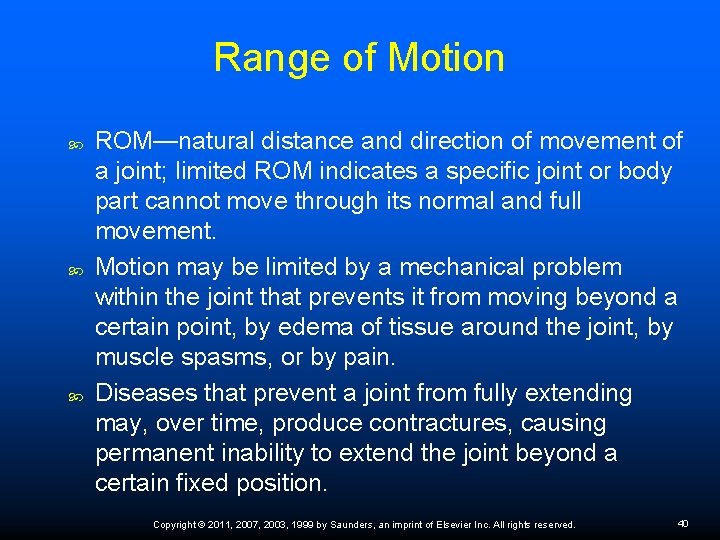 Range of Motion

ROM—natural distance and direction of movement of a joint; limited ROM indicates a specific joint or body part cannot move through its normal and full movement.

Motion may be limited by a mechanical problem within the joint that prevents it from moving beyond a certain point, by edema of tissue around the joint, by muscle spasms, or by pain.

Diseases that prevent a joint from fully extending may, over time, produce contractures, causing permanent inability to extend the joint beyond a certain fixed position.

Copyright © 2011, 2007, 2003, 1999 by Saunders, an imprint of Elsevier Inc. All rights reserved.

40